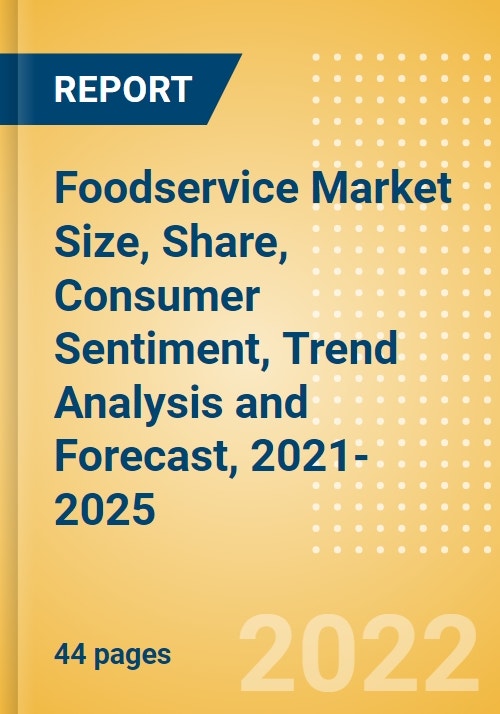 REPORT

Foodservice Market Size, Share, Consumer Sentiment, Trend Analysis and Forecast, 2021-2025

44 pages

2022